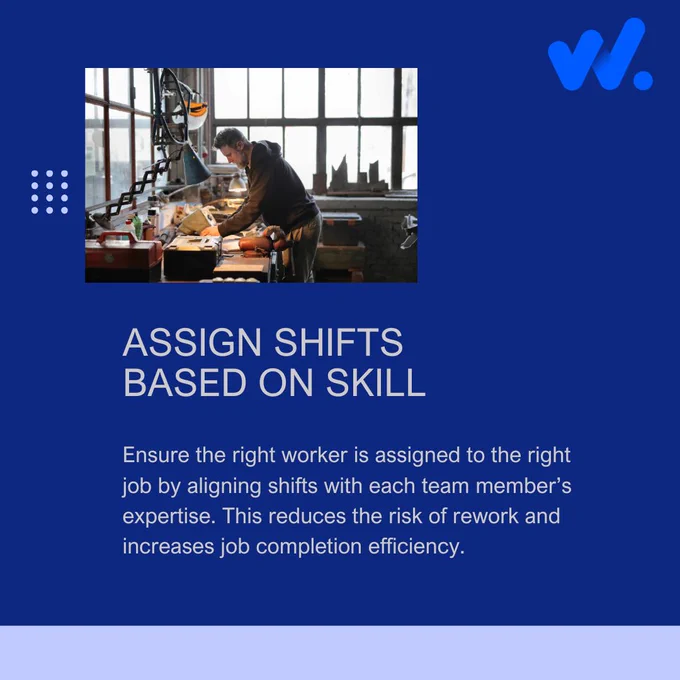 ASSIGN SHIFTS BASED ON SKILL

Ensure the right worker is assigned to the right job by aligning shifts with each team member's expertise. This reduces the risk of rework and increases job completion efficiency.